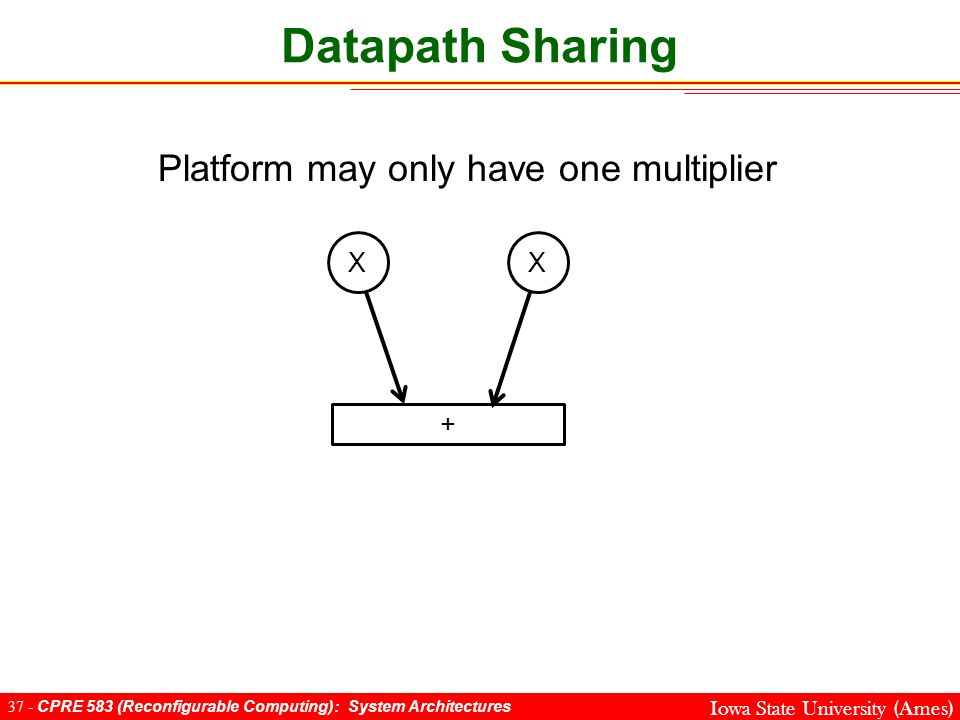 Datapath Sharing

Platform may only have one multiplier

X

X

+

37 - CPRE 583 (Reconfigurable Computing): System Architectures

Iowa State University (Ames)